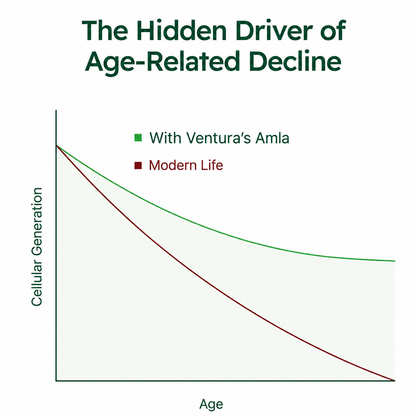 The Hidden Driver of Age-Related Decline

With Ventura's Amla

Modern Life

Cellular Generation

Age